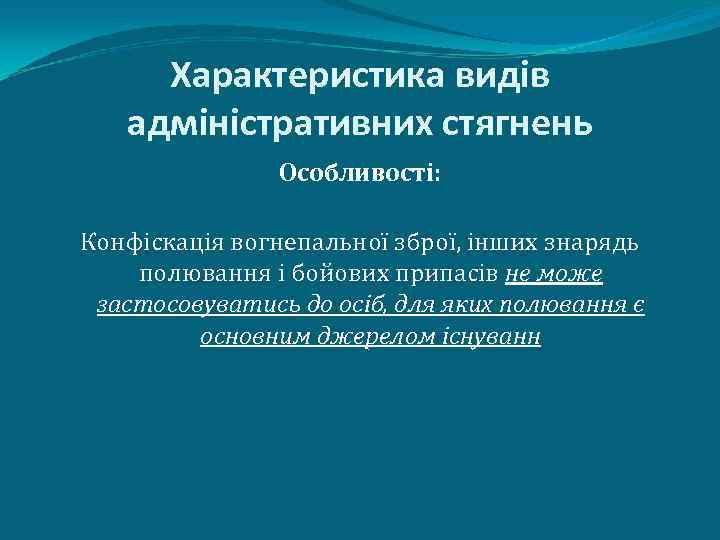 Характеристика видів адміністративних стягнень

Особливості:

Конфіскація вогнепальної зброї, інших знарядь полювання і бойових припасів не може застосовуватись до осіб, для яких полювання є основним джерелом існуванн